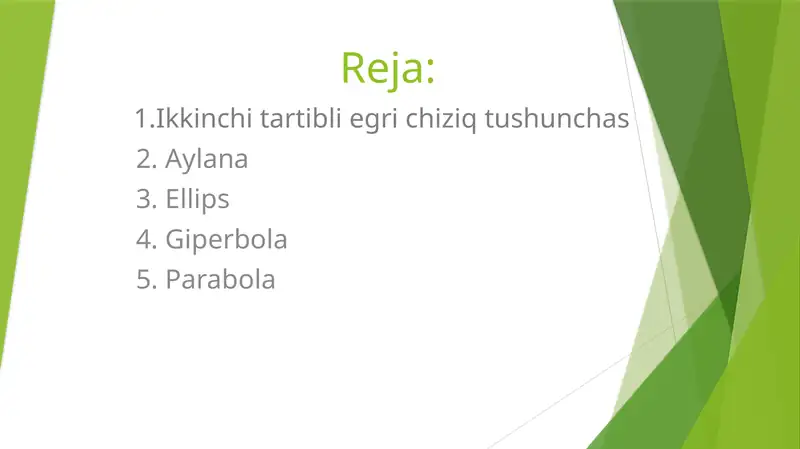 Reja:

1.Ikkinchi tartibli egri chiziq tushunchas

2. Aylana

3. Ellips

4. Giperbola

5. Parabola